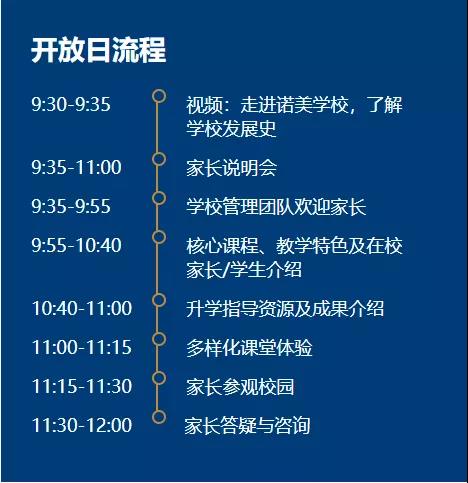 开放日流程

9:30-9:35 视频：走进诺美学校，了解学校发展史

9:35-11:00 家长说明会

9:35-9:55 学校管理团队欢迎家长

9:55-10:40 核心课程、教学特色及在校家长/学生介绍

10:40-11:00 升学指导资源及成果介绍

11:00-11:15 多样化课堂体验

11:15-11:30 家长参观校园

11:30-12:00 家长答疑与咨询